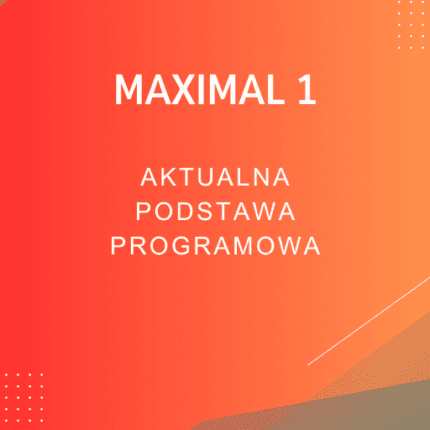 MAXIMAL 1

AKTUALNA PODSTAWA PROGRAMOWA